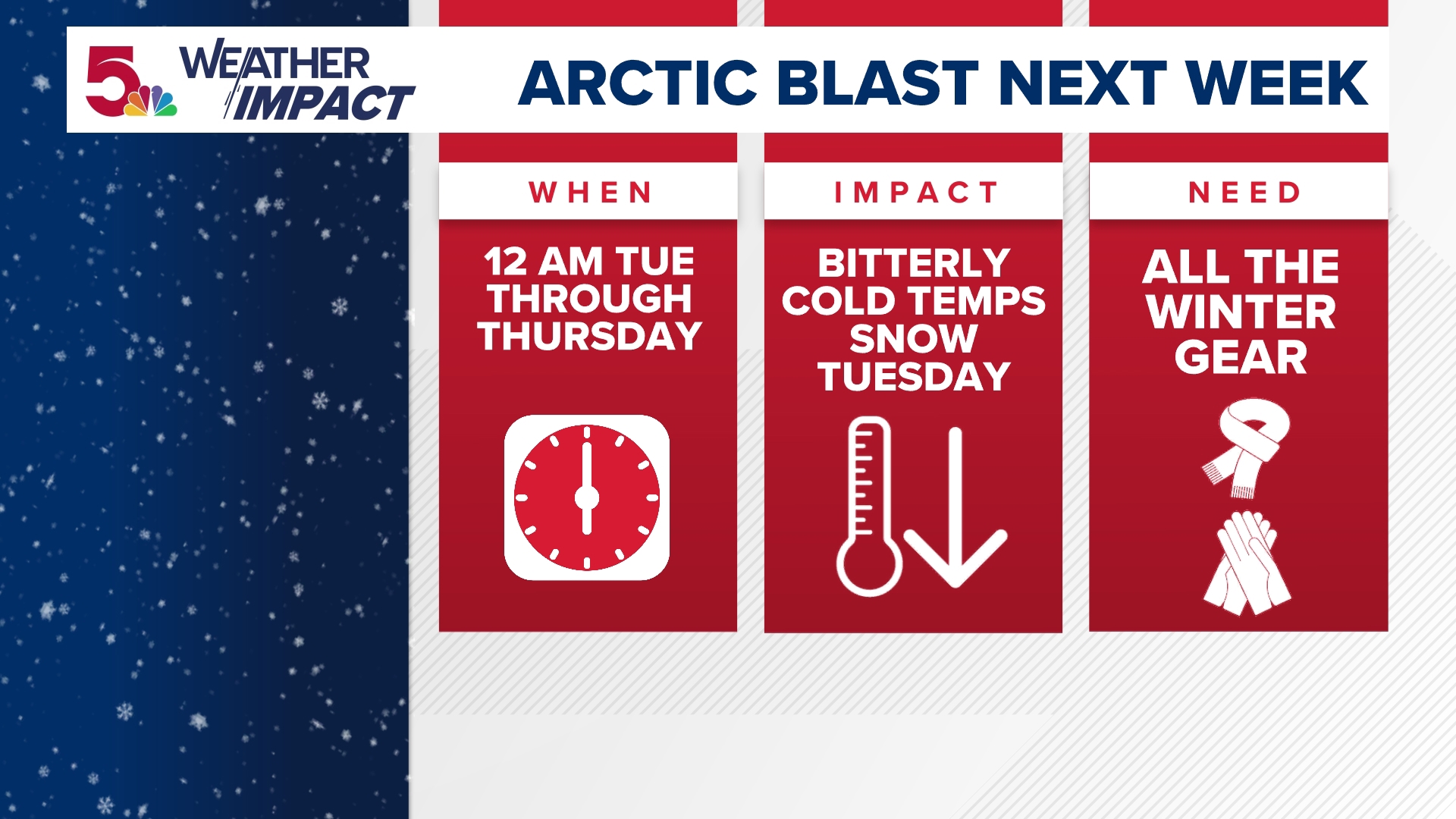 5 WEATHER IMPACT

ARCTIC BLAST NEXT WEEK

WHEN

12 AM TUE THROUGH THURSDAY

IMPACT

BITTERLY COLD TEMPS SNOW TUESDAY

NEED

ALL THE WINTER GEAR